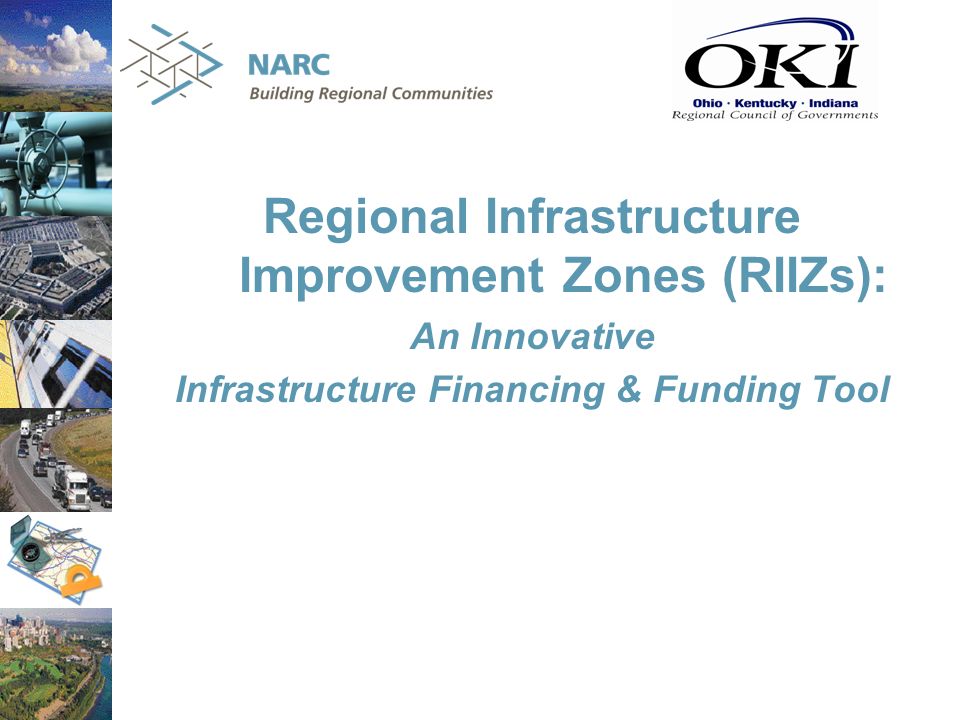 NARC
Building Regional Communities

OKI
Ohio · Kentucky · Indiana
Regional Council of Governments

Regional Infrastructure Improvement Zones (RIIZs):

An Innovative
Infrastructure Financing & Funding Tool